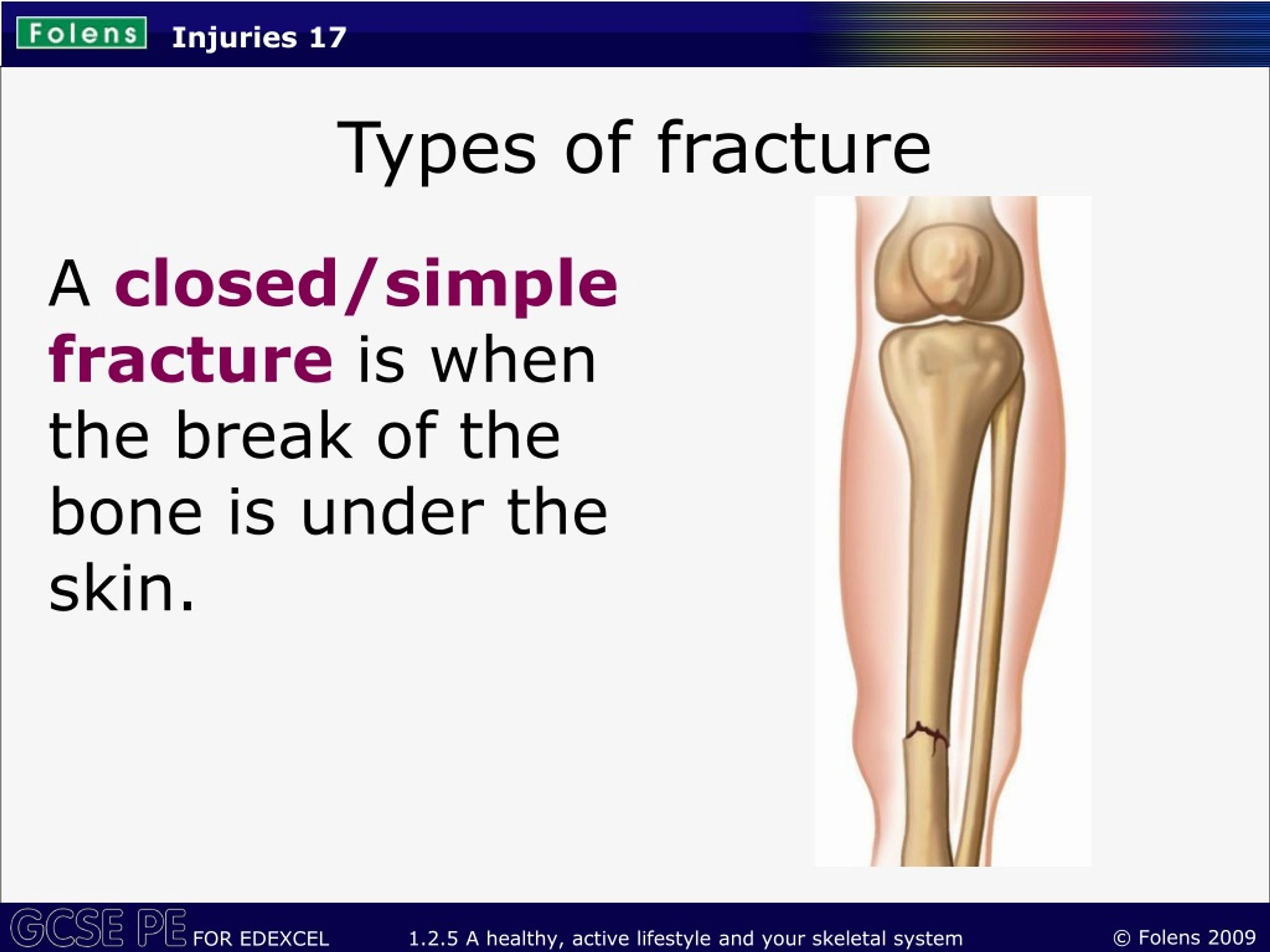 Folens Injuries 17

Types of fracture

A closed/simple fracture is when the break of the bone is under the skin.

GCSE PE FOR EDEXCEL 1.2.5 A healthy, active lifestyle and your skeletal system © Folens 2009